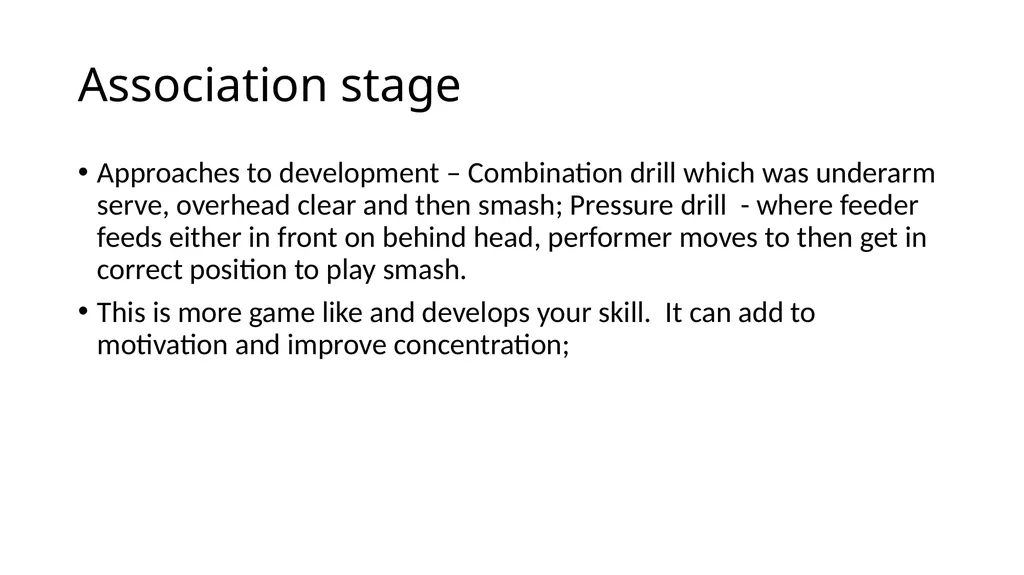 Association stage

• Approaches to development – Combination drill which was underarm serve, overhead clear and then smash; Pressure drill - where feeder feeds either in front on behind head, performer moves to then get in correct position to play smash.
• This is more game like and develops your skill. It can add to motivation and improve concentration;